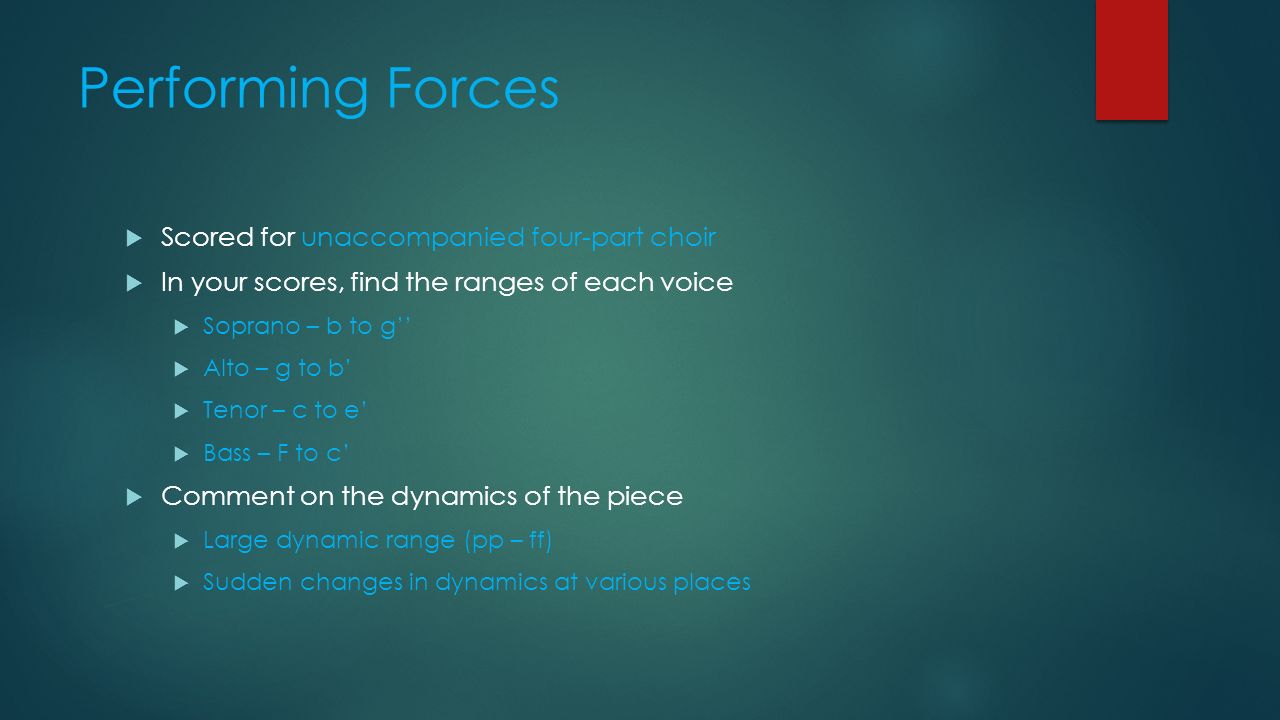 Performing Forces

Scored for unaccompanied four-part choir

In your scores, find the ranges of each voice

Soprano – b to g’’

Alto – g to b’

Tenor – c to e’

Bass – F to c’

Comment on the dynamics of the piece

Large dynamic range (pp – ff)

Sudden changes in dynamics at various places